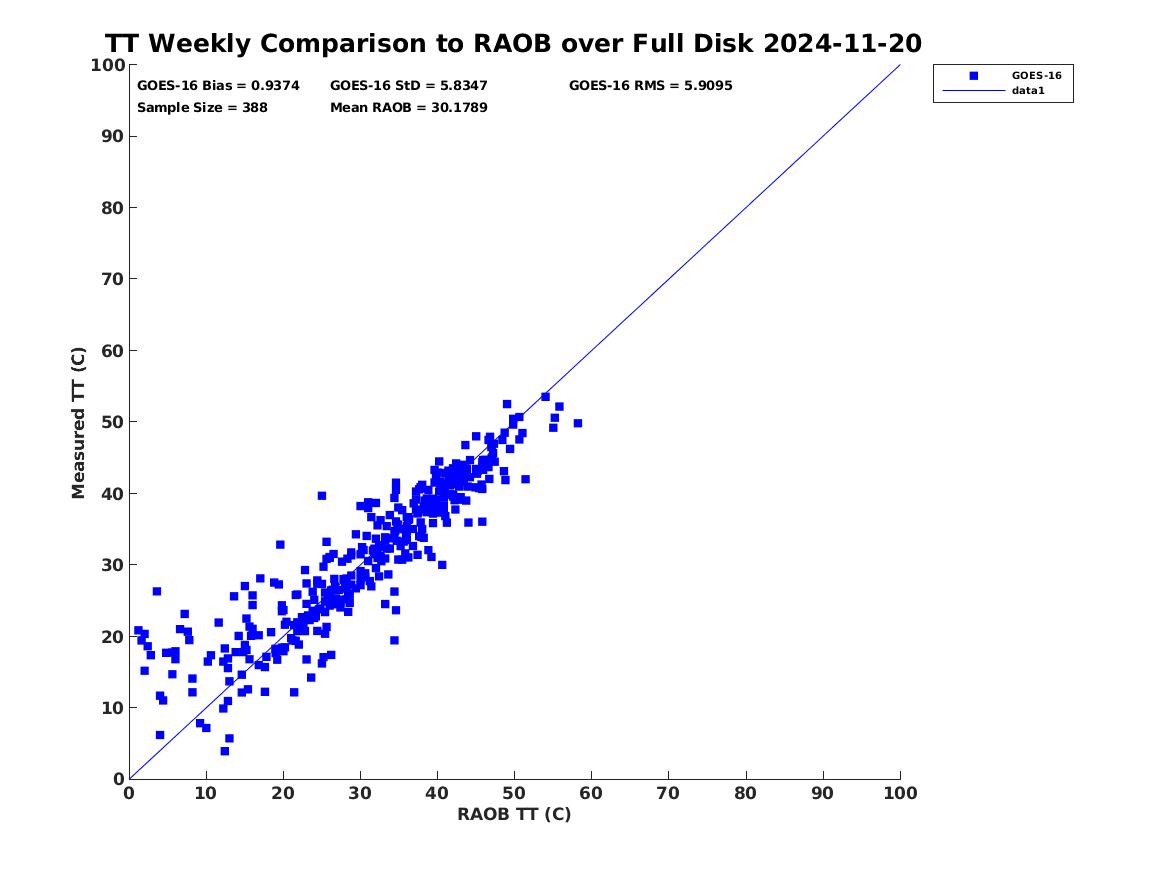 TT Weekly Comparison to RAOB over Full Disk 2024-11-20

GOES-16 Bias = 0.9374
GOES-16 StD = 5.8347
GOES-16 RMS = 5.9095
Sample Size = 388
Mean RAOB = 30.1789

GOES-16
data1

Measured TT (C)

100
90
80
70
60
50
40
30
20
10
0

0 10 20 30 40 50 60 70 80 90 100

RAOB TT (C)